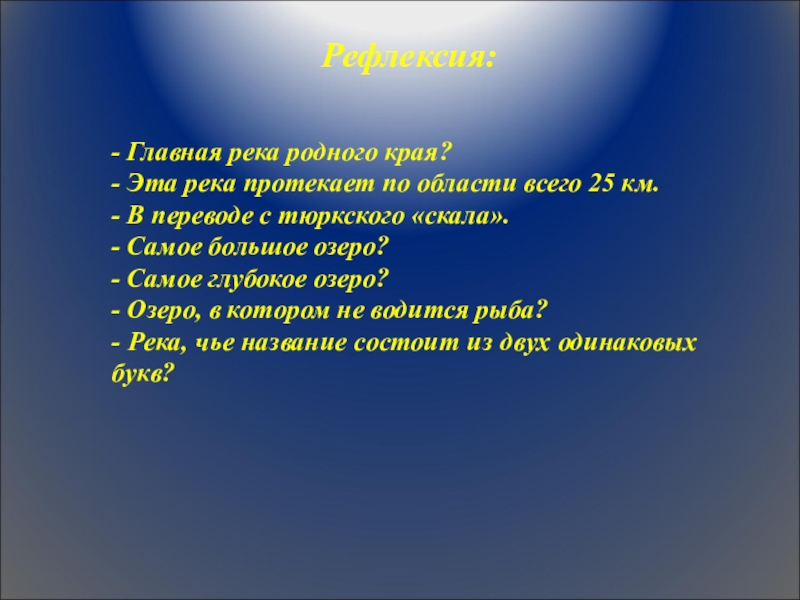 Рефлексия:

- Главная река родного края?
- Эта река протекает по области всего 25 км.
- В переводе с тюркского «скала».
- Самое большое озеро?
- Самое глубокое озеро?
- Озеро, в котором не водится рыба?
- Река, чье название состоит из двух одинаковых букв?